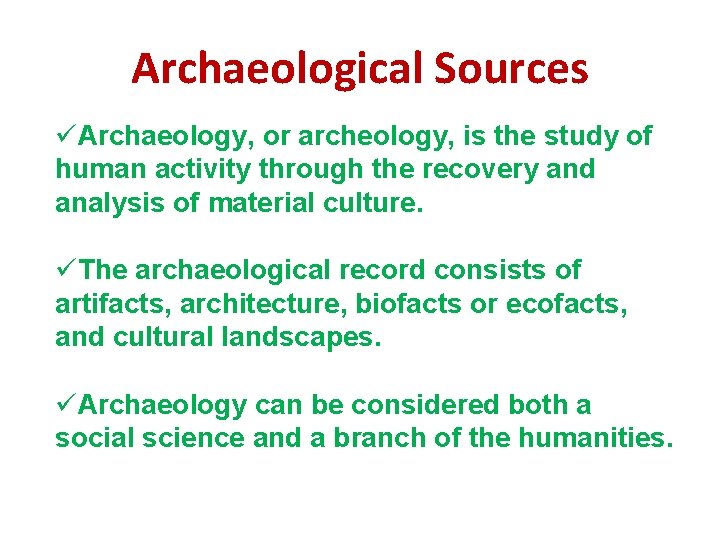 Archaeological Sources

✓Archaeology, or archeology, is the study of human activity through the recovery and analysis of material culture.

✓The archaeological record consists of artifacts, architecture, biofacts or ecofacts, and cultural landscapes.

✓Archaeology can be considered both a social science and a branch of the humanities.